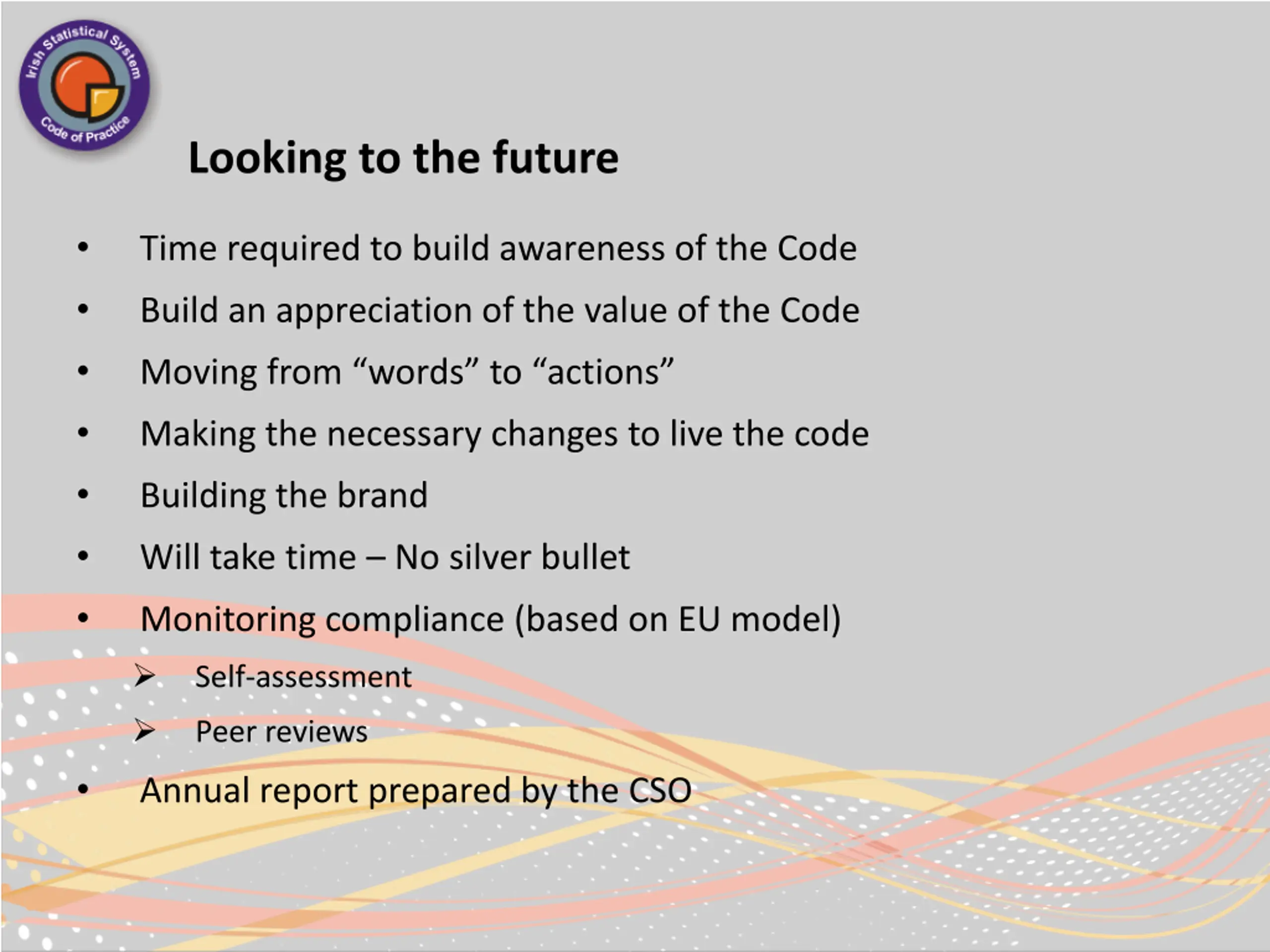 Irish Statistical System
Code of Practice

Looking to the future

• Time required to build awareness of the Code
• Build an appreciation of the value of the Code
• Moving from “words” to “actions”
• Making the necessary changes to live the code
• Building the brand
• Will take time – No silver bullet
• Monitoring compliance (based on EU model)
➢ Self-assessment
➢ Peer reviews
• Annual report prepared by the CSO